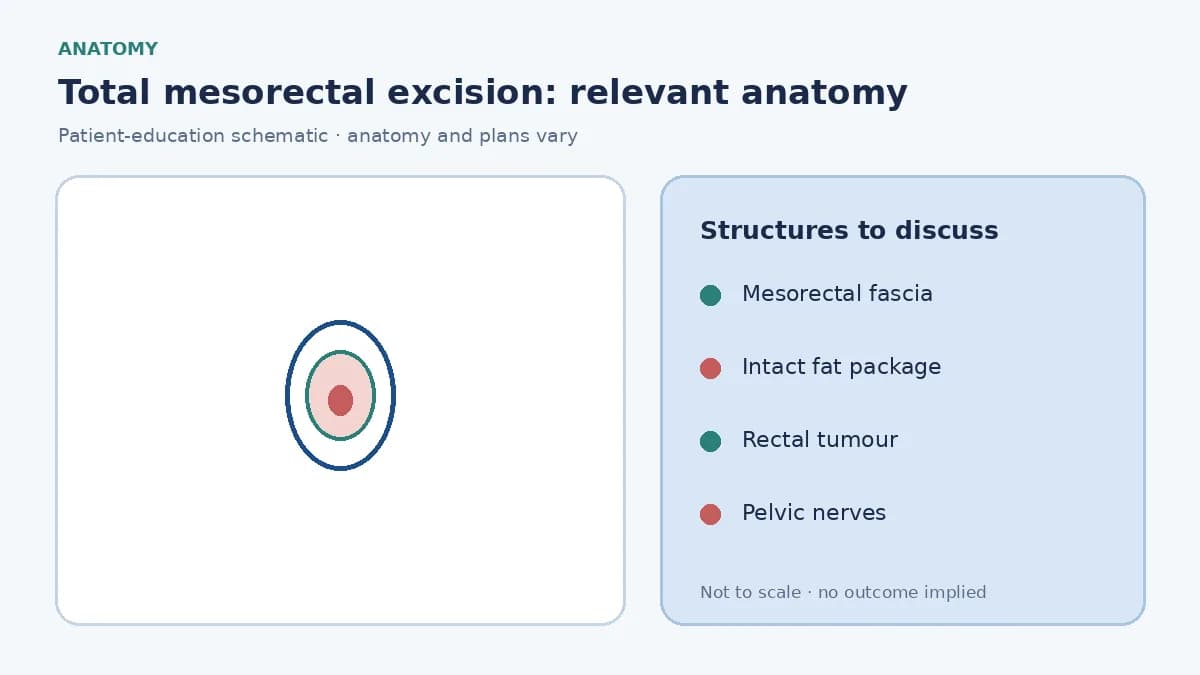 ANATOMY

Total mesorectal excision: relevant anatomy

Patient-education schematic · anatomy and plans vary

Structures to discuss

• Mesorectal fascia

• Intact fat package

• Rectal tumour

• Pelvic nerves

Not to scale · no outcome implied